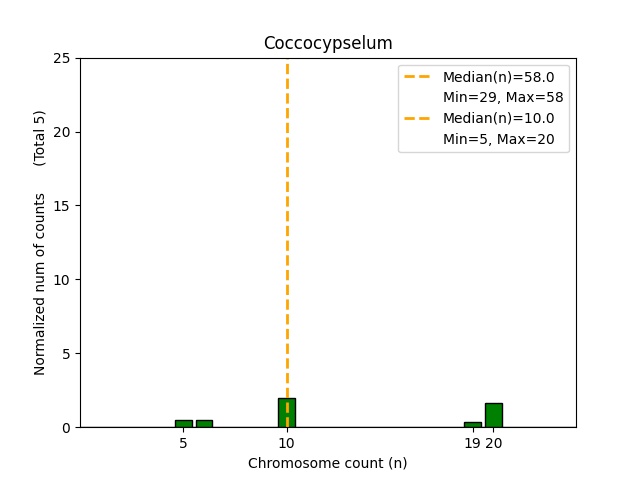 Coccocypselum

Median(n)=58.0
Min=29, Max=58
Median(n)=10.0
Min=5, Max=20

Normalized num of counts (Total 5)

25
20
15
10
5
0

5
10
19 20

Chromosome count (n)